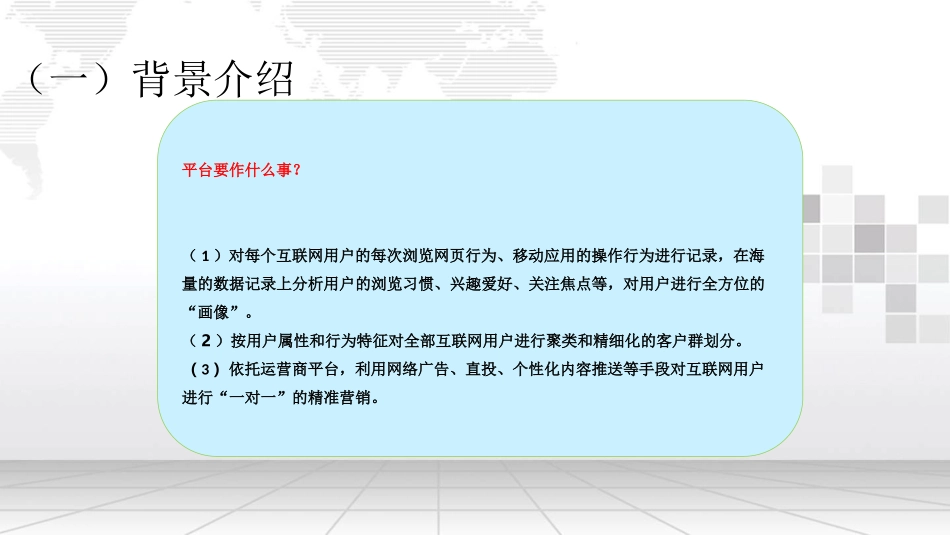 （一）背景介绍

平台要作什么事？

（1）对每个互联网用户的每次浏览网页行为、移动应用的操作行为进行记录，在海量的数据记录上分析用户的浏览习惯、兴趣爱好、关注焦点等，对用户进行全方位的“画像”。
（2）按用户属性和行为特征对全部互联网用户进行聚类和精细化的客户群划分。
（3）依托运营商平台，利用网络广告、直投、个性化内容推送等手段对互联网用户进行“一对一”的精准营销。